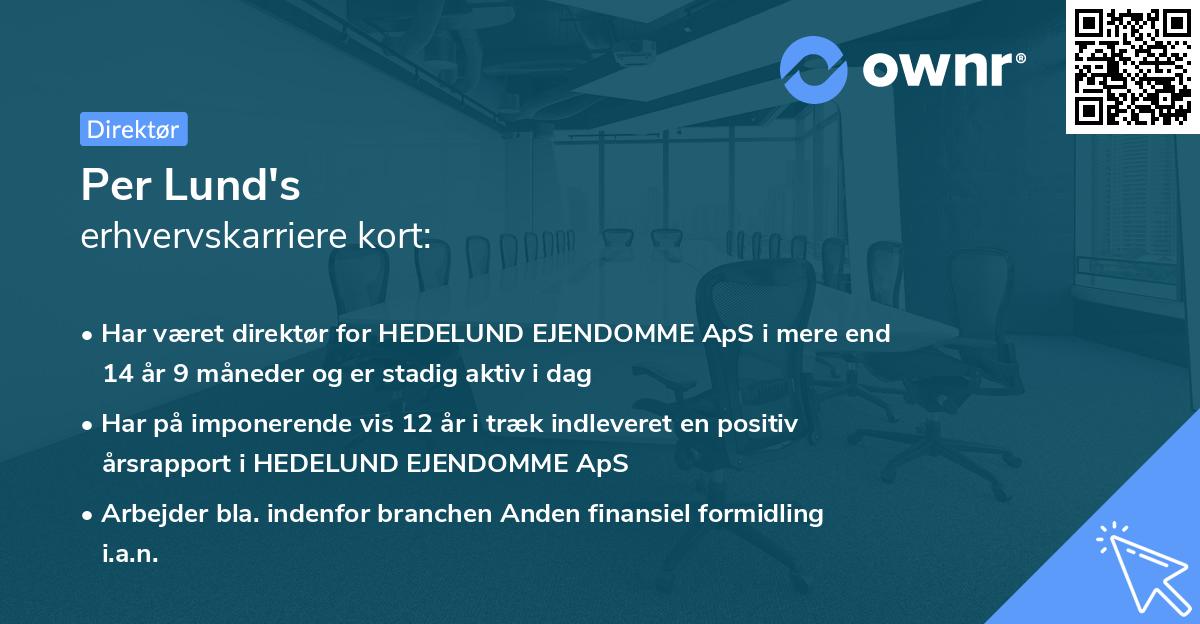 ownr®

Direktør

Per Lund's
erhvervskarriere kort:

• Har været direktør for HEDELUND EJENDOMME ApS i mere end 14 år 9 måneder og er stadig aktiv i dag

• Har på imponerende vis 12 år i træk indleveret en positiv årsrapport i HEDELUND EJENDOMME ApS

• Arbejder bla. indenfor branchen Anden finansiel formidling i.a.n.